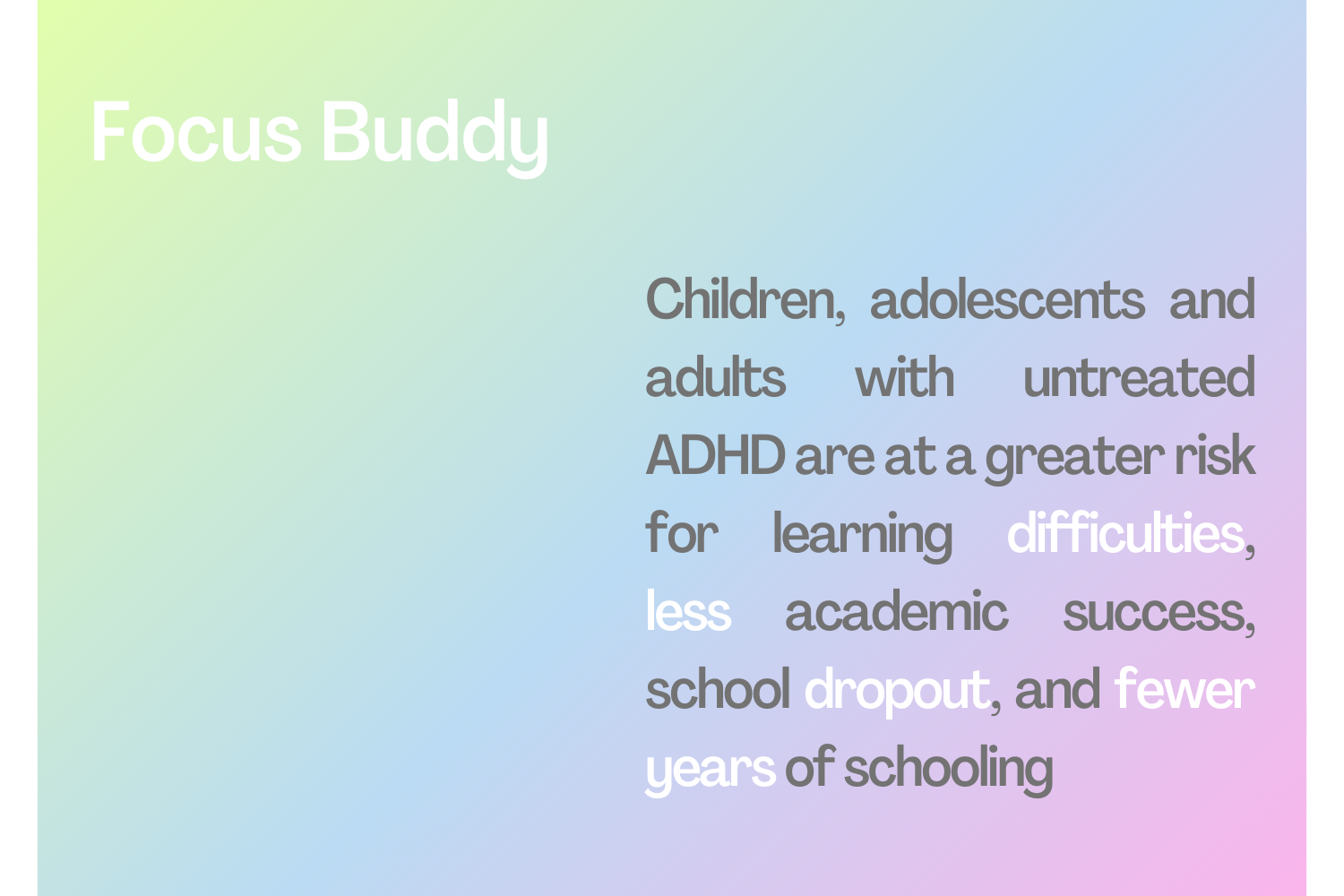 Focus Buddy

Children, adolescents and adults with untreated ADHD are at a greater risk for learning difficulties, less academic success, school dropout, and fewer years of schooling